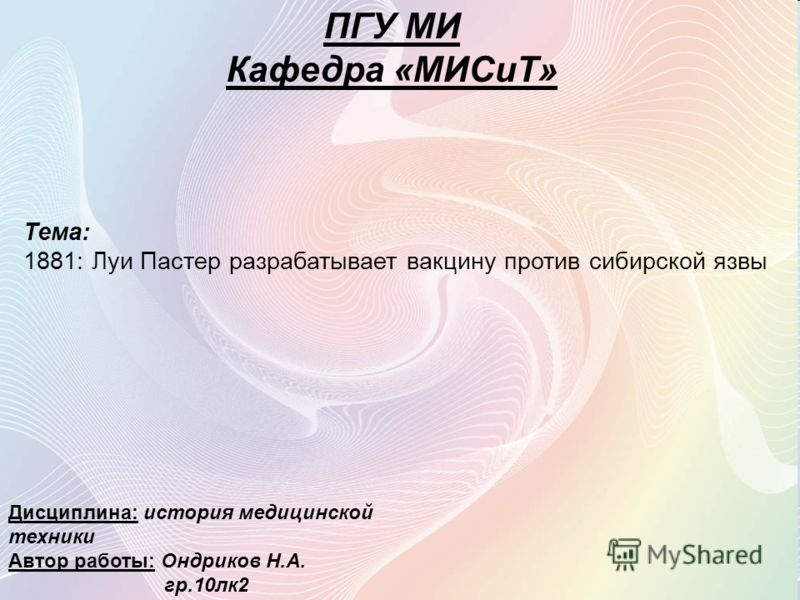 ПГУ МИ
Кафедра «МИСиТ»

Тема:
1881: Луи Пастер разрабатывает вакцину против сибирской язвы

Дисциплина: история медицинской техники
Автор работы: Ондриков Н.А.
гр.10лк2

MyShared